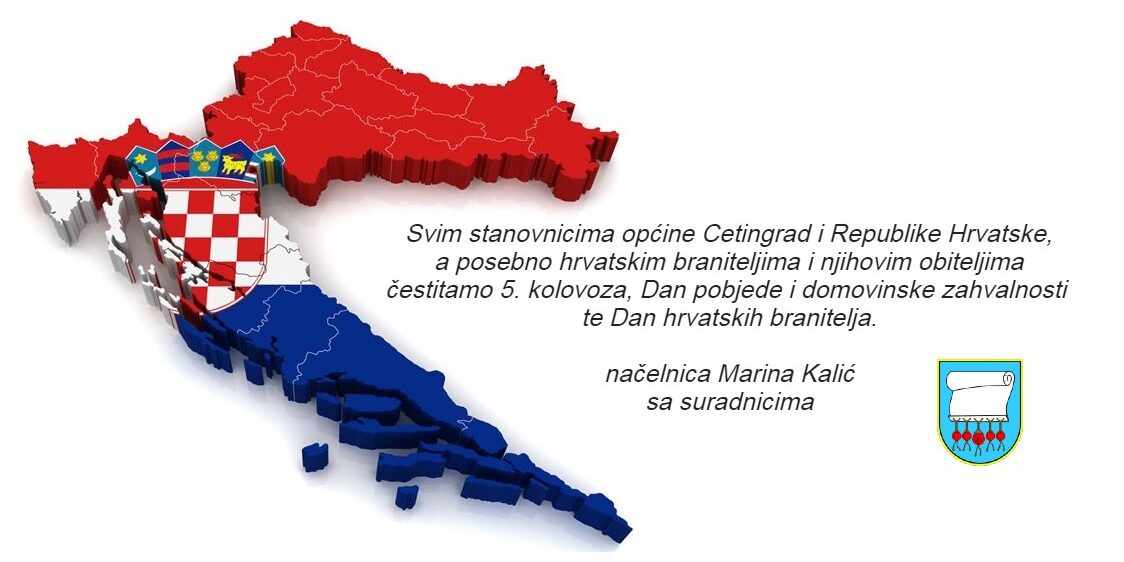 Svim stanovnicima općine Cetingrad i Republike Hrvatske, a posebno hrvatskim braniteljima i njihovim obiteljima čestitamo 5. kolovoza, Dan pobjede i domovinske zahvalnosti te Dan hrvatskih branitelja.

načelnica Marina Kalić
sa suradnicima